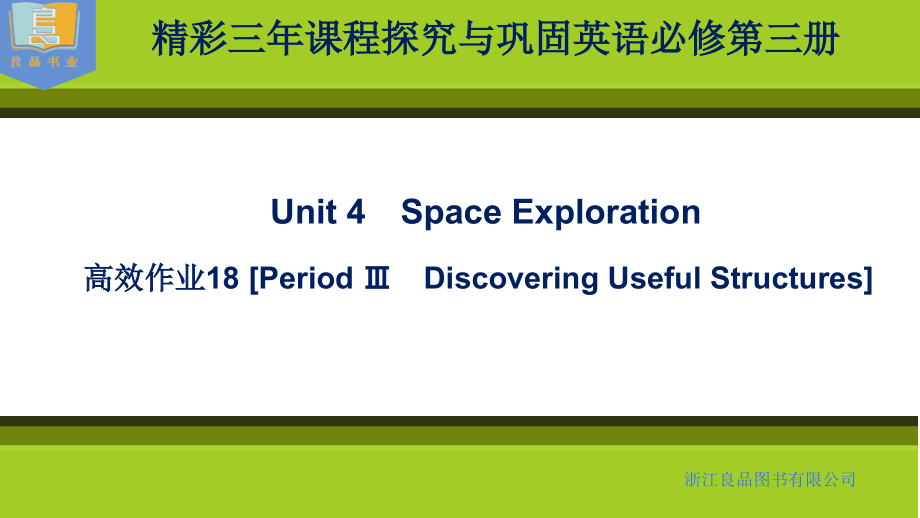 良品书业

精彩三年课程探究与巩固英语必修第三册

Unit 4　Space Exploration

高效作业18 [Period Ⅲ　Discovering Useful Structures]

浙江良品图书有限公司